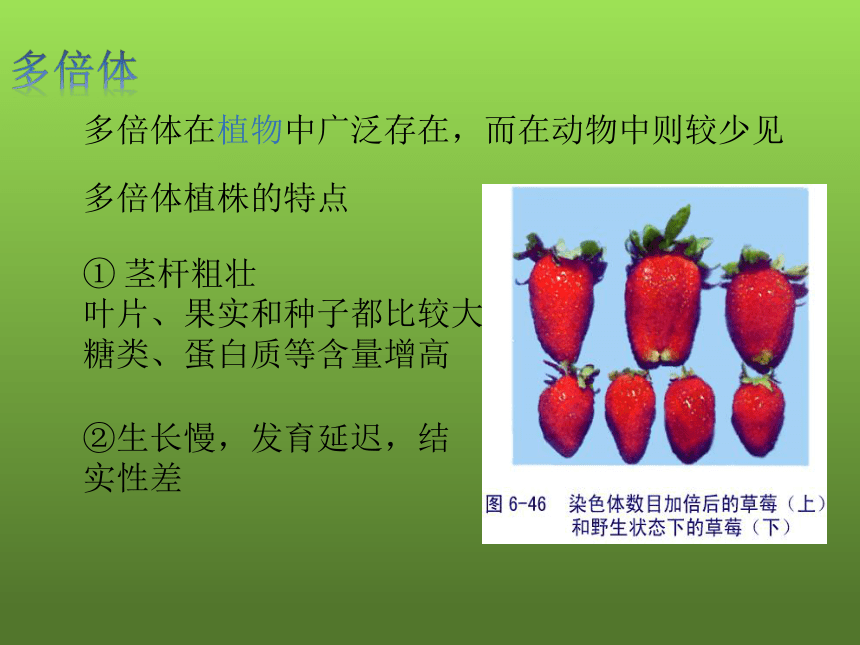 多倍体

多倍体在植物中广泛存在，而在动物中则较少见

多倍体植株的特点

① 茎杆粗壮
叶片、果实和种子都比较大
糖类、蛋白质等含量增高

②生长慢，发育延迟，结实性差

图 6-46 染色体数目加倍后的草莓（上）和野生状态下的草莓（下）